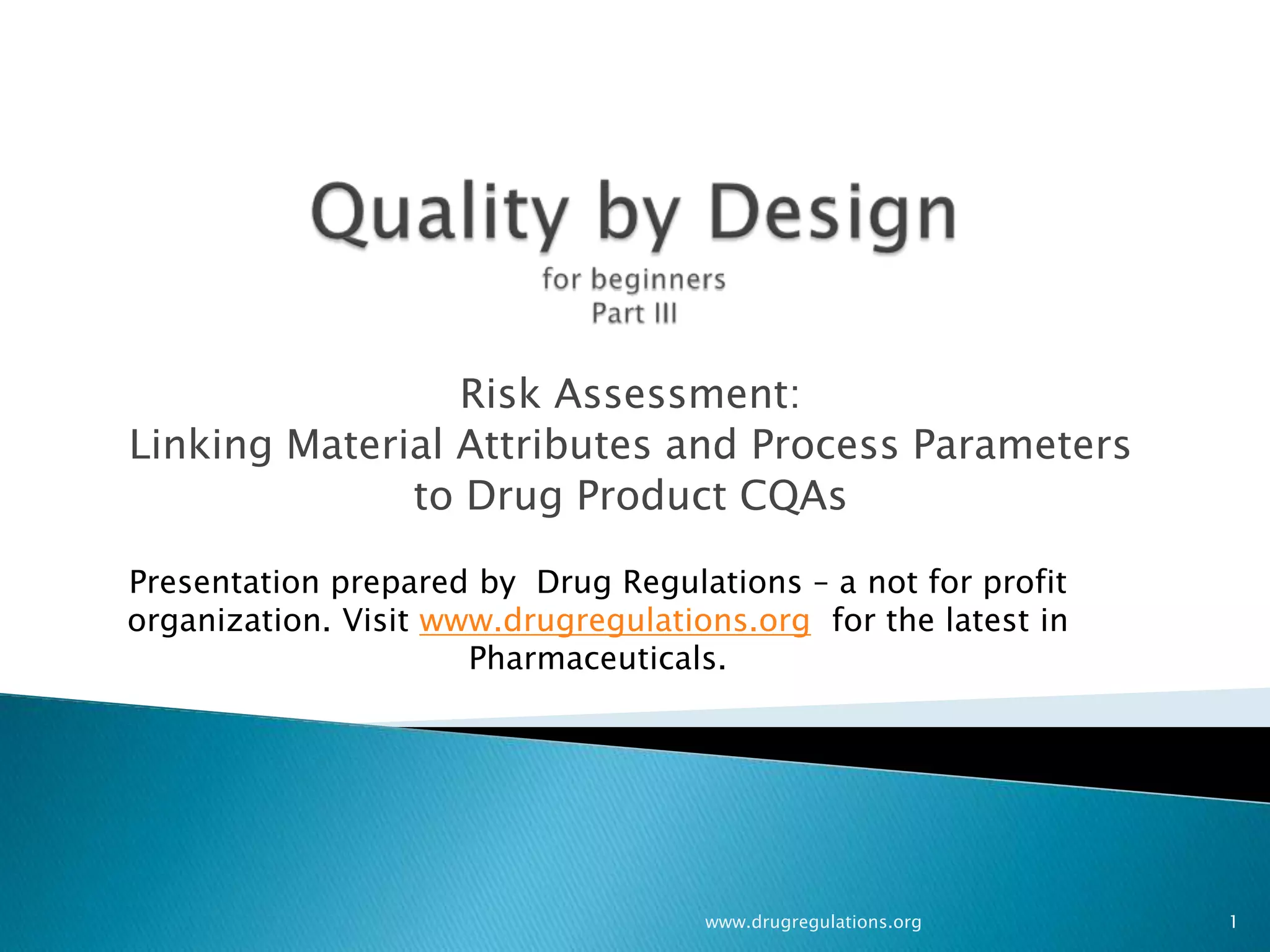 Quality by Design
for beginners
Part III

Risk Assessment:
Linking Material Attributes and Process Parameters to Drug Product CQAs

Presentation prepared by Drug Regulations – a not for profit organization. Visit www.drugregulations.org for the latest in Pharmaceuticals.

www.drugregulations.org

1